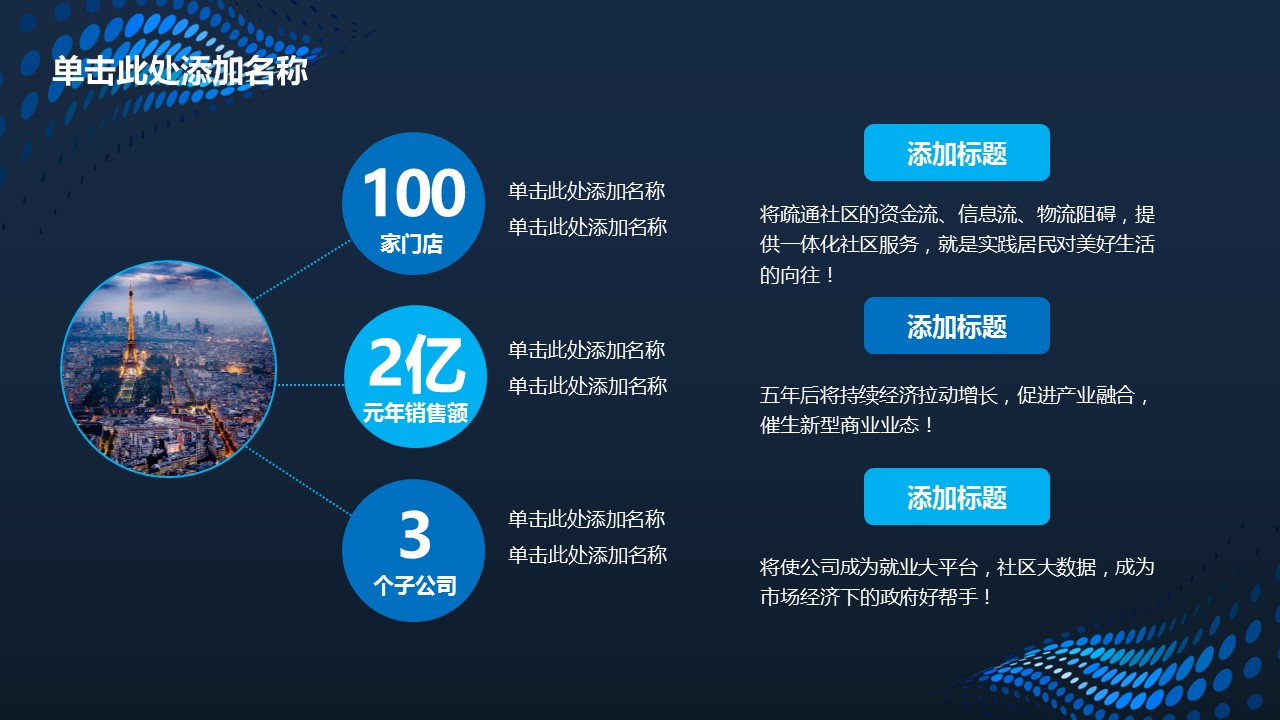 单击此处添加名称

100
家门店

单击此处添加名称
单击此处添加名称

2亿
元年销售额

单击此处添加名称
单击此处添加名称

3
个子公司

单击此处添加名称
单击此处添加名称

添加标题

将疏通社区的资金流、信息流、物流阻碍，提供一体化社区服务，就是实践居民对美好生活的向往！

添加标题

五年后将持续经济拉动增长，促进产业融合，催生新型商业业态！

添加标题

将使公司成为就业大平台，社区大数据，成为市场经济下的政府好帮手！